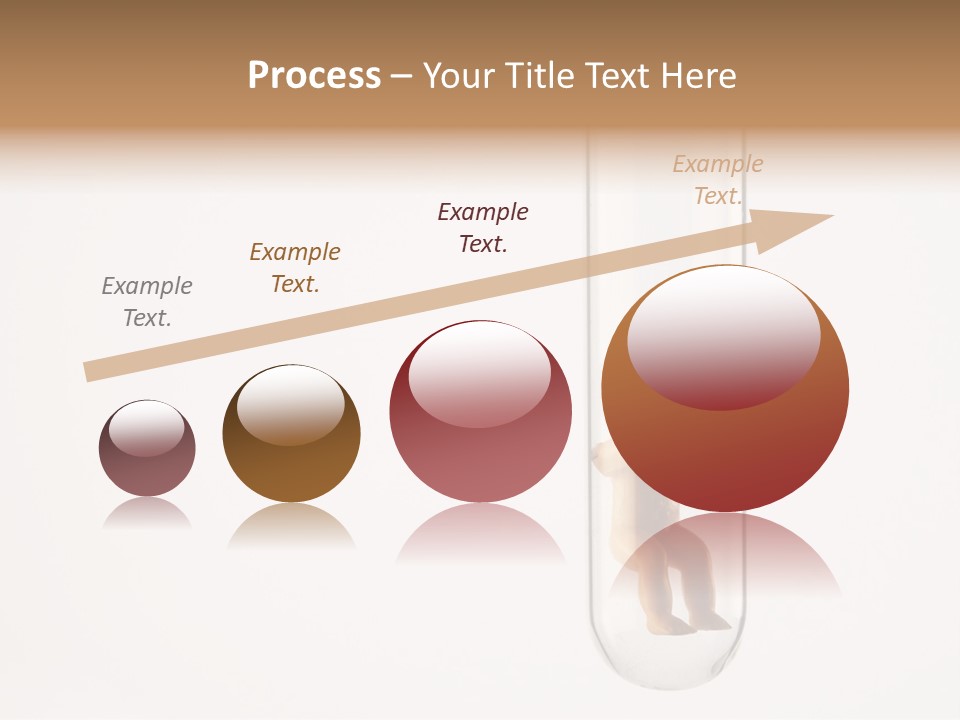 Process – Your Title Text Here

Example Text.

Example Text.

Example Text.

Example Text.